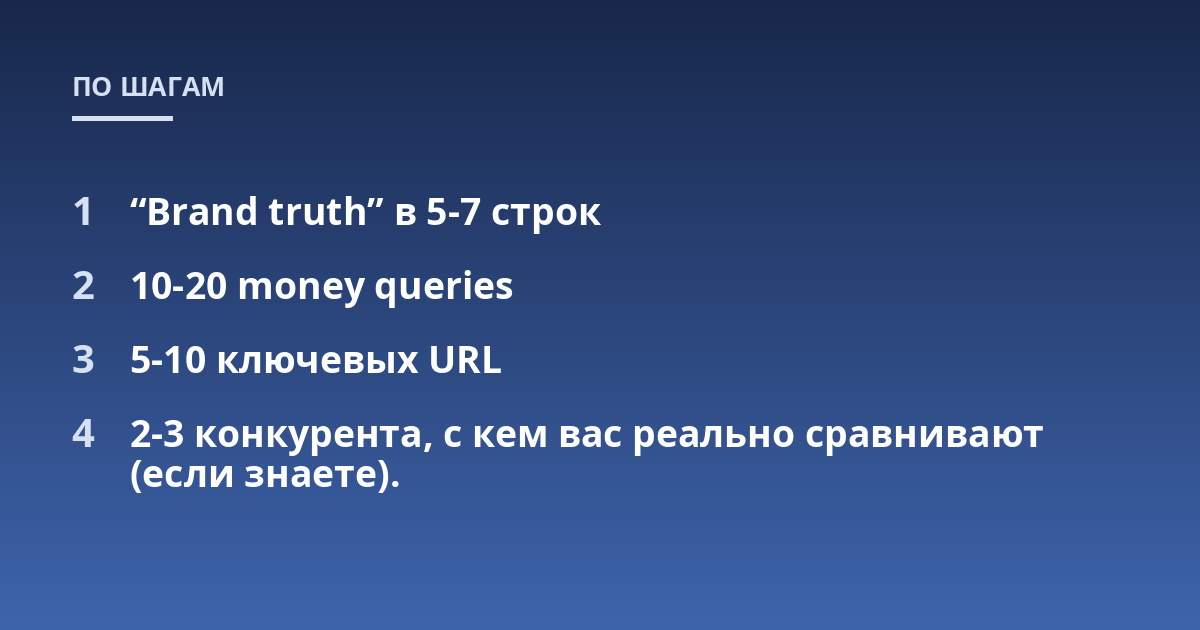 ПО ШАГАМ

1 "Brand truth" в 5-7 строк

2 10-20 money queries

3 5-10 ключевых URL

4 2-3 конкурента, с кем вас реально сравнивают (если знаете).